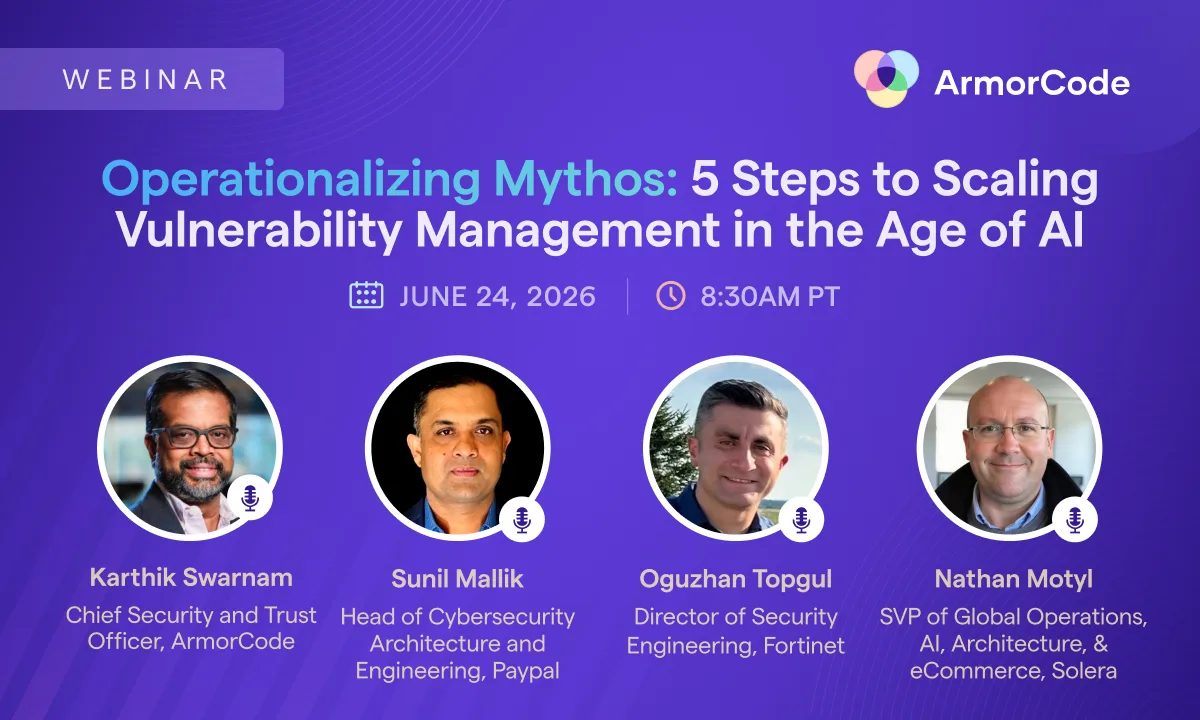 WEBINAR

ArmorCode

Operationalizing Mythos: 5 Steps to Scaling Vulnerability Management in the Age of AI

JUNE 24, 2026 | 8:30AM PT

Karthik Swarnam
Chief Security and Trust Officer, ArmorCode

Sunil Mallik
Head of Cybersecurity Architecture and Engineering, Paypal

Oguzhan Topgul
Director of Security Engineering, Fortinet

Nathan Motyl
SVP of Global Operations, AI, Architecture, & eCommerce, Solera